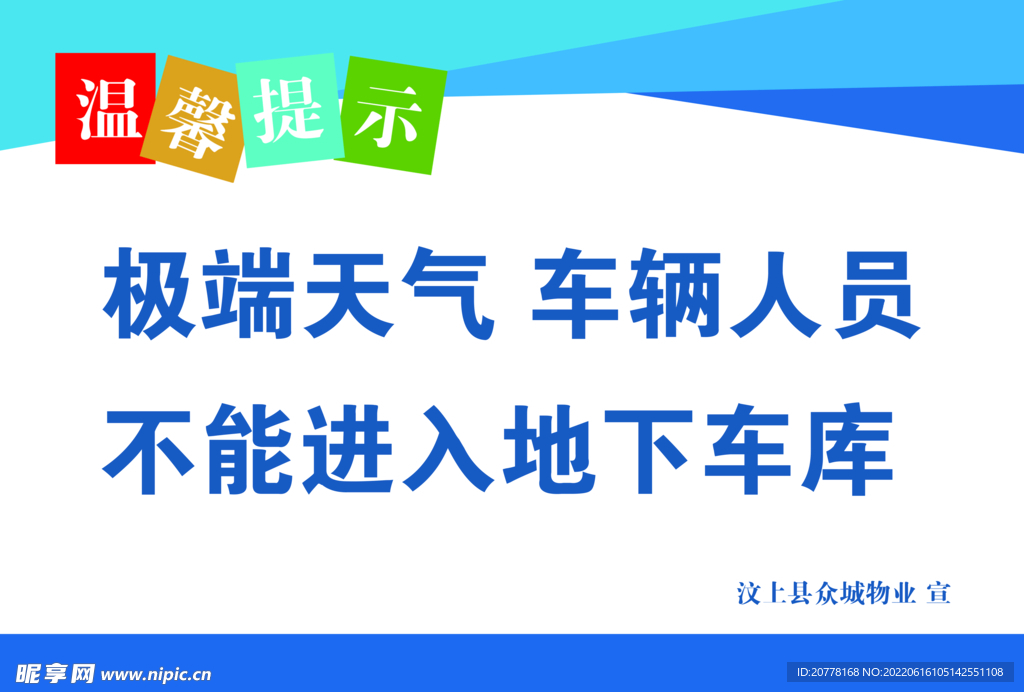 温馨提示

极端天气 车辆人员
不能进入地下车库

汶上县众城物业 宣

昵享网 www.nipic.cn

ID:20778168 NO:20220616105142551108